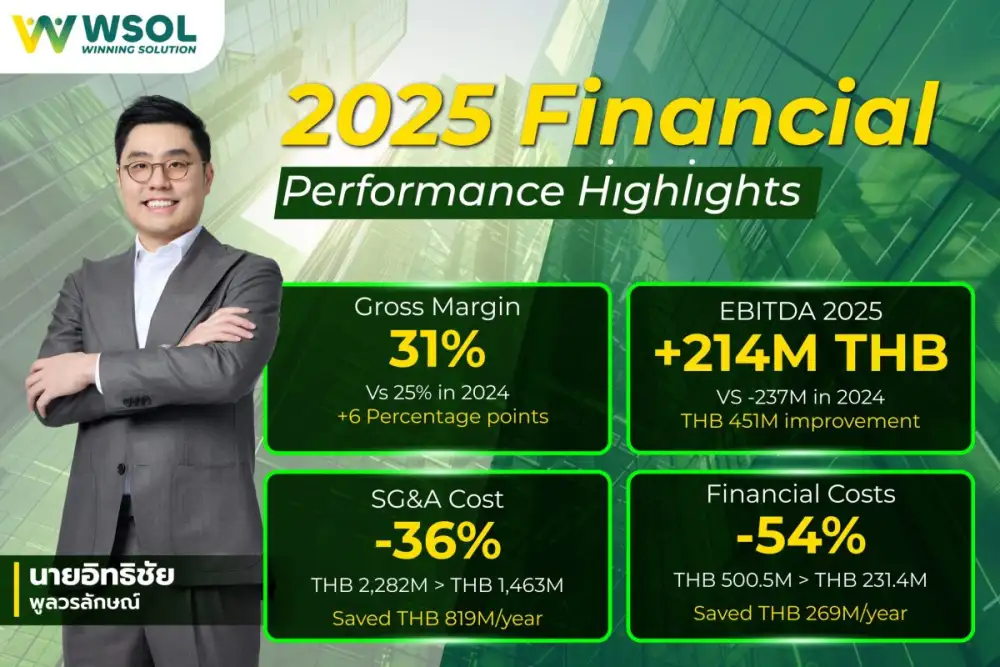 WSOL
WINNING SOLUTION

2025 Financial
Performance Highlights

Gross Margin
31%
Vs 25% in 2024
+6 Percentage points

EBITDA 2025
+214M THB
VS -237M in 2024
THB 451M improvement

SG&A Cost
-36%
THB 2,282M > THB 1,463M
Saved THB 819M/year

Financial Costs
-54%
THB 500.5M > THB 231.4M
Saved THB 269M/year

นายอิทธิชัย
พูลวรลักษณ์